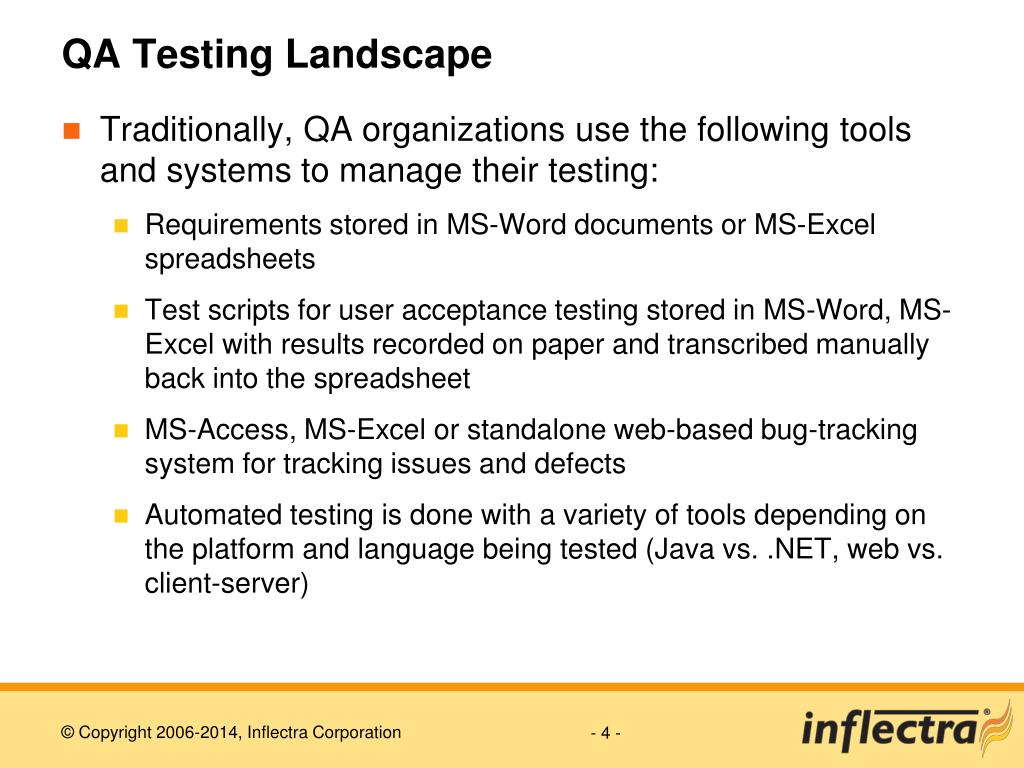 QA Testing Landscape

Traditionally, QA organizations use the following tools and systems to manage their testing:

Requirements stored in MS-Word documents or MS-Excel spreadsheets

Test scripts for user acceptance testing stored in MS-Word, MS-Excel with results recorded on paper and transcribed manually back into the spreadsheet

MS-Access, MS-Excel or standalone web-based bug-tracking system for tracking issues and defects

Automated testing is done with a variety of tools depending on the platform and language being tested (Java vs. .NET, web vs. client-server)

© Copyright 2006-2014, Inflectra Corporation

- 4 -

inflectra®